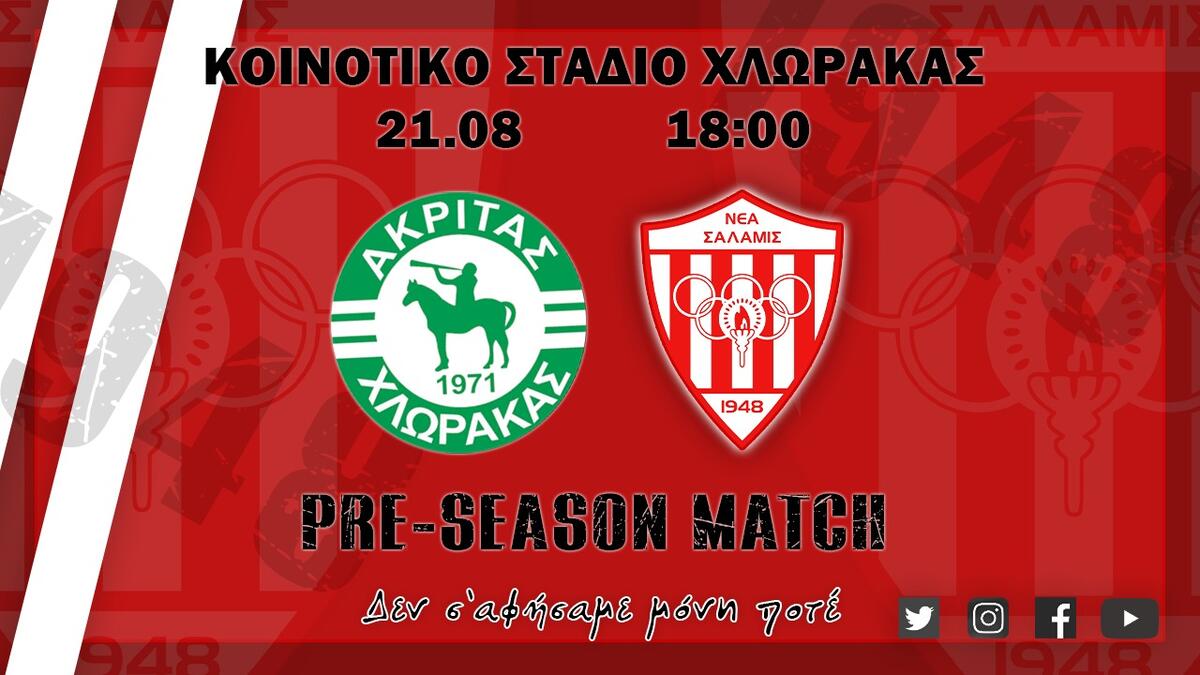 ΚΟΙΝΟΤΙΚΟ ΣΤΑΔΙΟ ΧΛΩΡΑΚΑΣ
21.08 18:00

ΑΚΡΙΤΑΣ
1971
ΧΛΩΡΑΚΑΣ

ΝΕΑ
ΣΑΛΑΜΙΣ
1948

PRE-SEASON MATCH

Δεν σ'αφήσαμε μόνη ποτέ